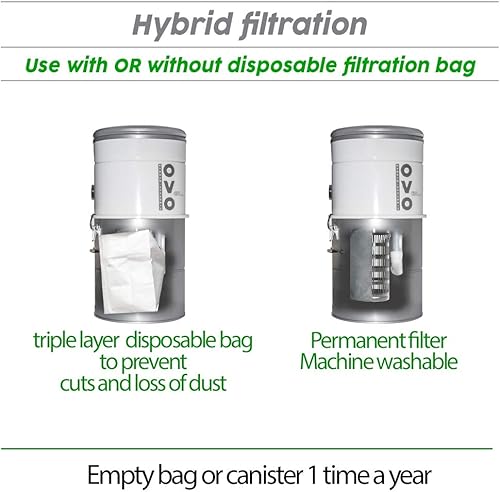 Hybrid filtration

Use with OR without disposable filtration bag

OVO

OVO

triple layer disposable bag to prevent cuts and loss of dust

Permanent filter Machine washable

Empty bag or canister 1 time a year